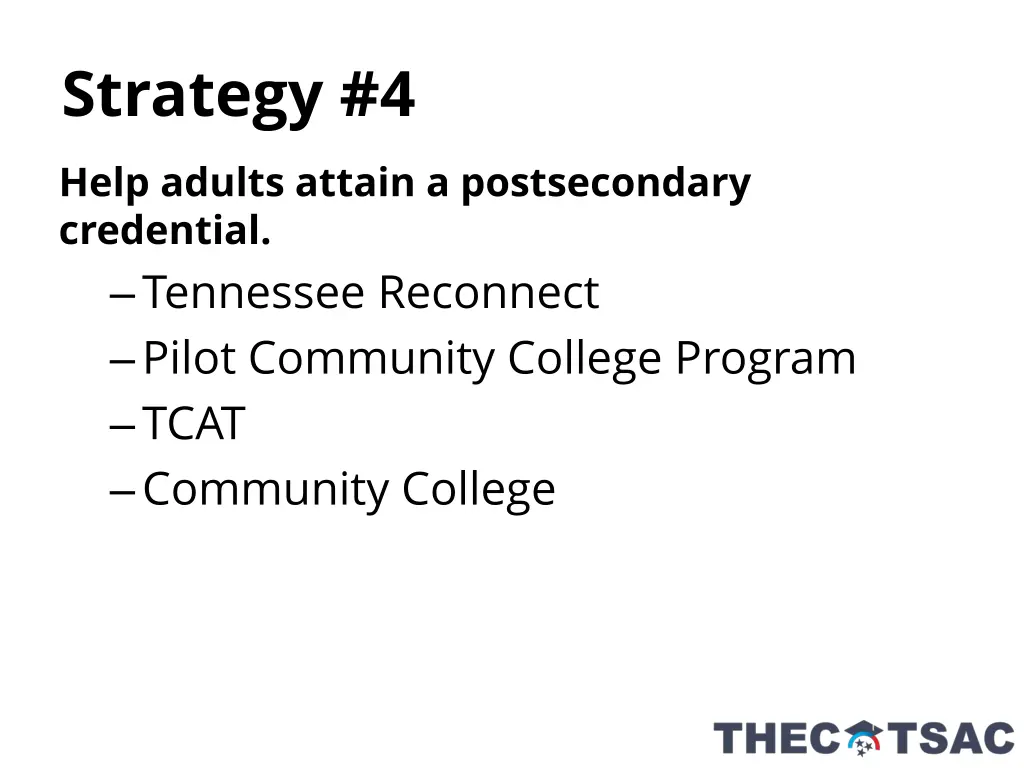 Strategy #4

Help adults attain a postsecondary credential.

– Tennessee Reconnect
– Pilot Community College Program
– TCAT
– Community College

THEC TSAC